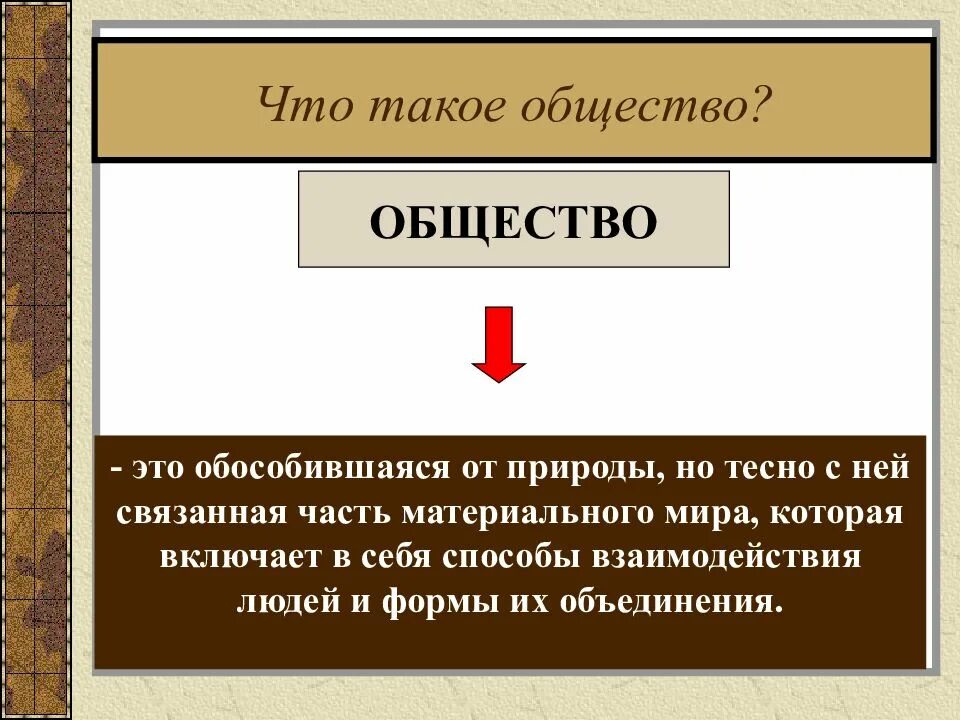 Что такое общество?

ОБЩЕСТВО

- это обособившаяся от природы, но тесно с ней связанная часть материального мира, которая включает в себя способы взаимодействия людей и формы их объединения.